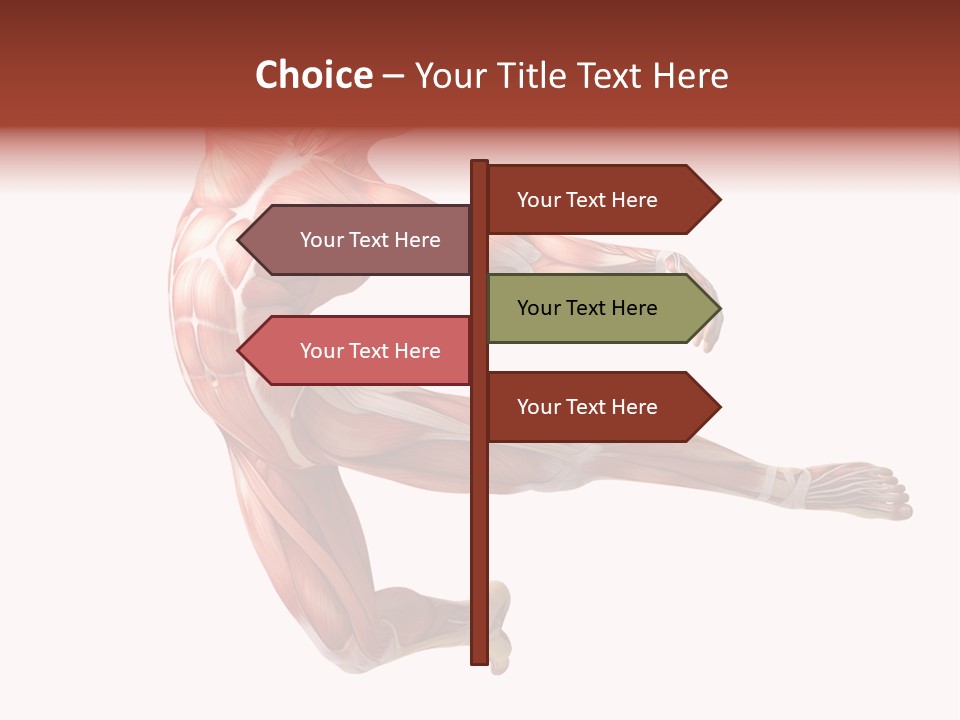 Choice – Your Title Text Here

Your Text Here

Your Text Here

Your Text Here

Your Text Here

Your Text Here